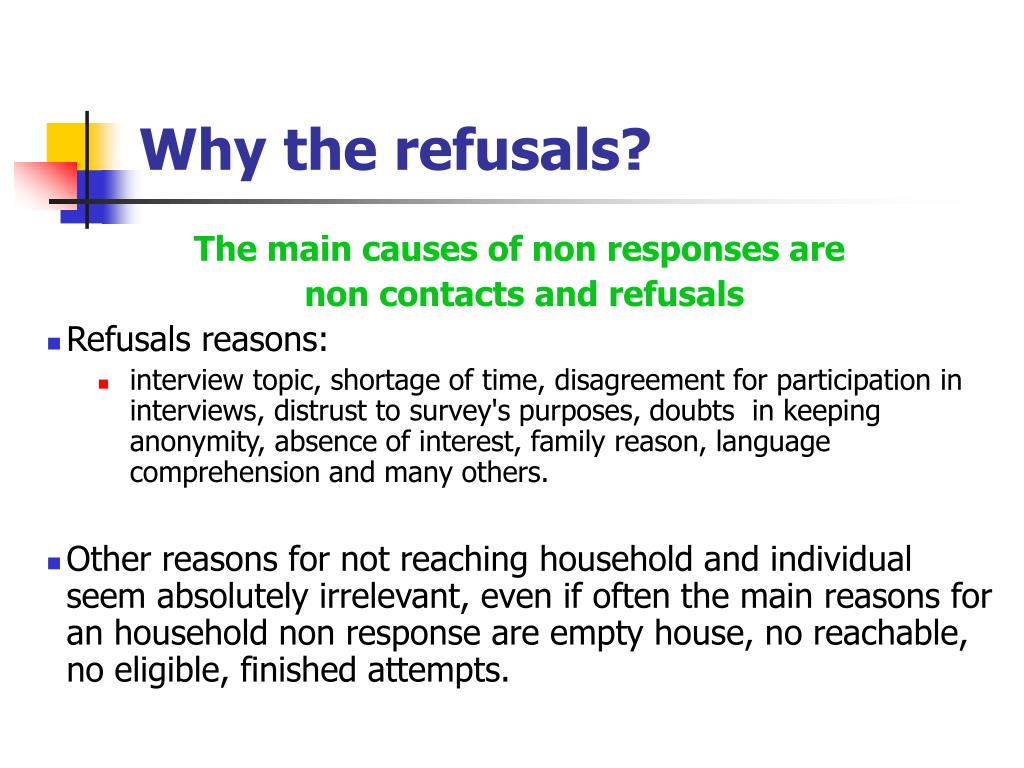 Why the refusals?

The main causes of non responses are non contacts and refusals

Refusals reasons:

interview topic, shortage of time, disagreement for participation in interviews, distrust to survey's purposes, doubts in keeping anonymity, absence of interest, family reason, language comprehension and many others.

Other reasons for not reaching household and individual seem absolutely irrelevant, even if often the main reasons for an household non response are empty house, no reachable, no eligible, finished attempts.